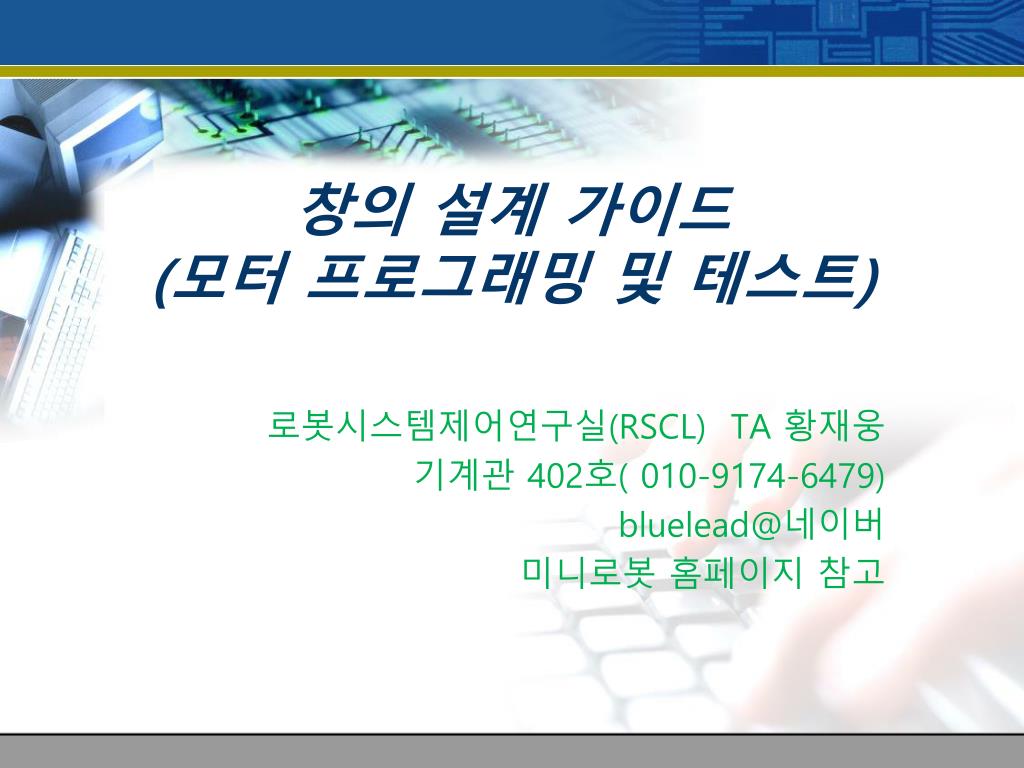 창의 설계 가이드
(모터 프로그래밍 및 테스트)

로봇시스템제어연구실(RSCL) TA 황재웅
기계관 402호( 010-9174-6479)
bluelead@네이버
미니로봇 홈페이지 참고